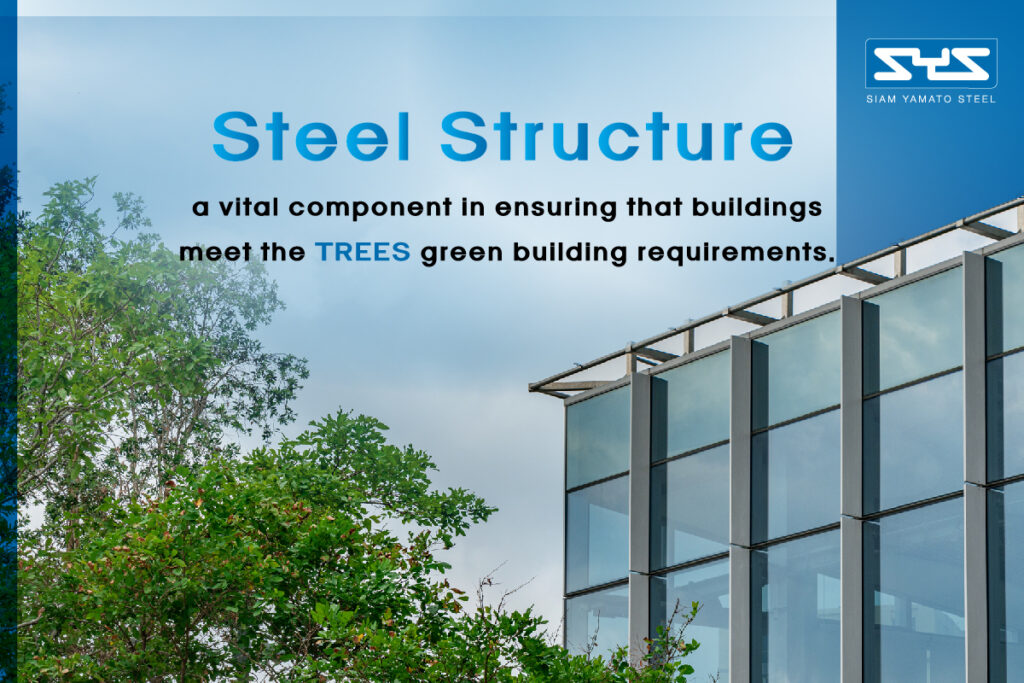 SYS
SIAM YAMATO STEEL

Steel Structure

a vital component in ensuring that buildings meet the TREES green building requirements.